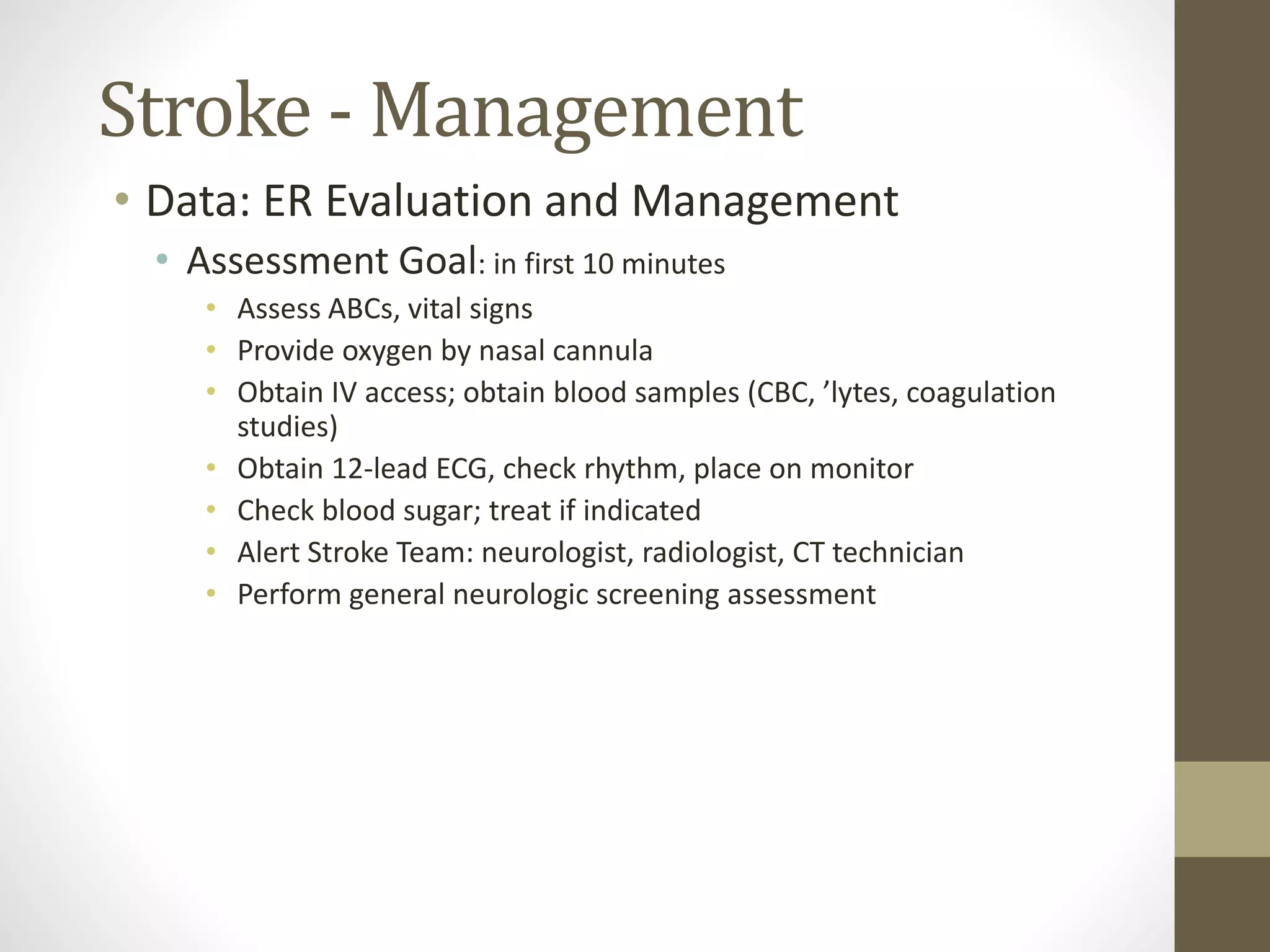 Stroke - Management

• Data: ER Evaluation and Management
  • Assessment Goal: in first 10 minutes
    • Assess ABCs, vital signs
    • Provide oxygen by nasal cannula
    • Obtain IV access; obtain blood samples (CBC, ’lytes, coagulation studies)
    • Obtain 12-lead ECG, check rhythm, place on monitor
    • Check blood sugar; treat if indicated
    • Alert Stroke Team: neurologist, radiologist, CT technician
    • Perform general neurologic screening assessment